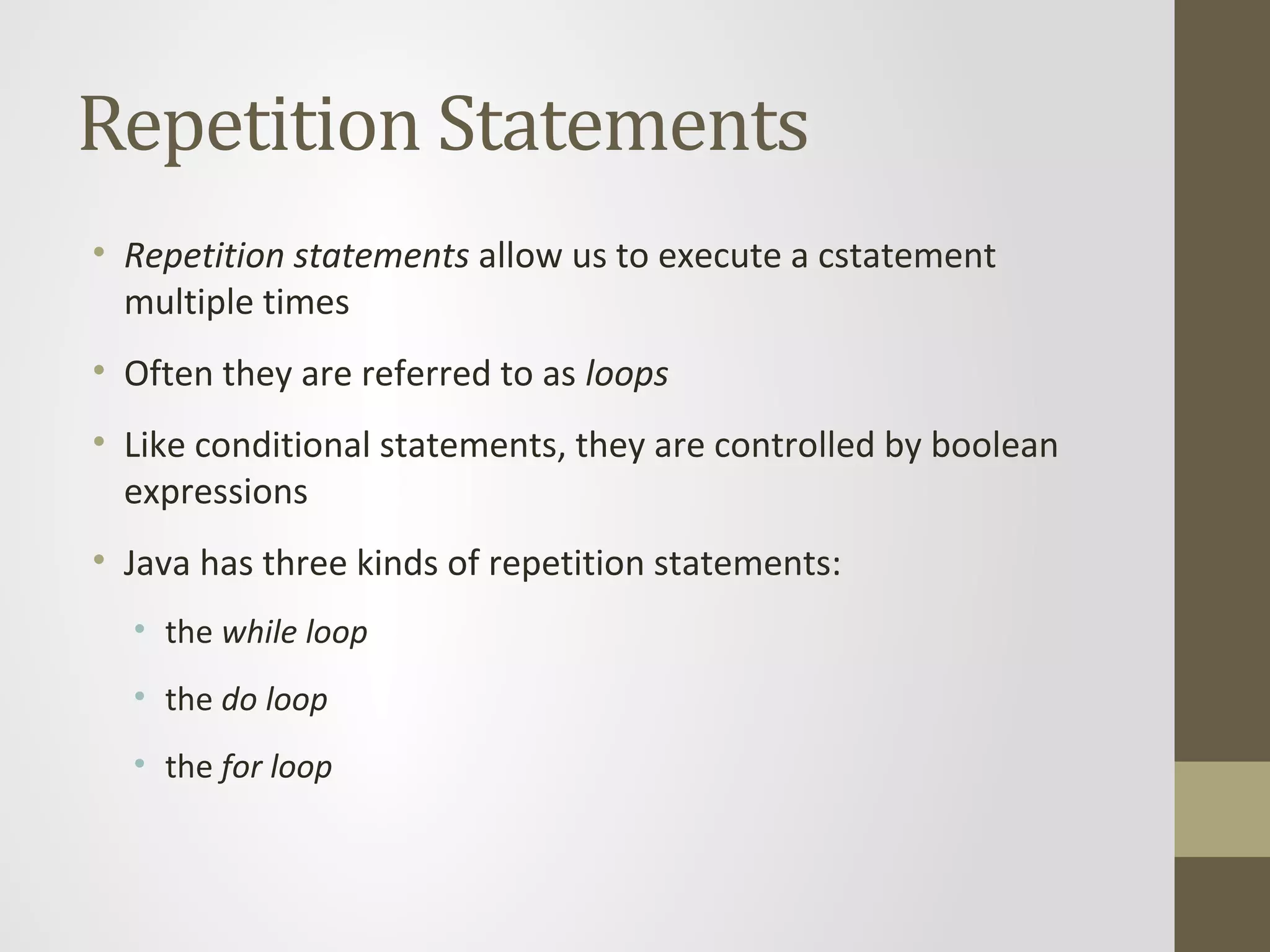 Repetition Statements

• Repetition statements allow us to execute a cstatement multiple times

• Often they are referred to as loops

• Like conditional statements, they are controlled by boolean expressions

• Java has three kinds of repetition statements:

• the while loop

• the do loop

• the for loop